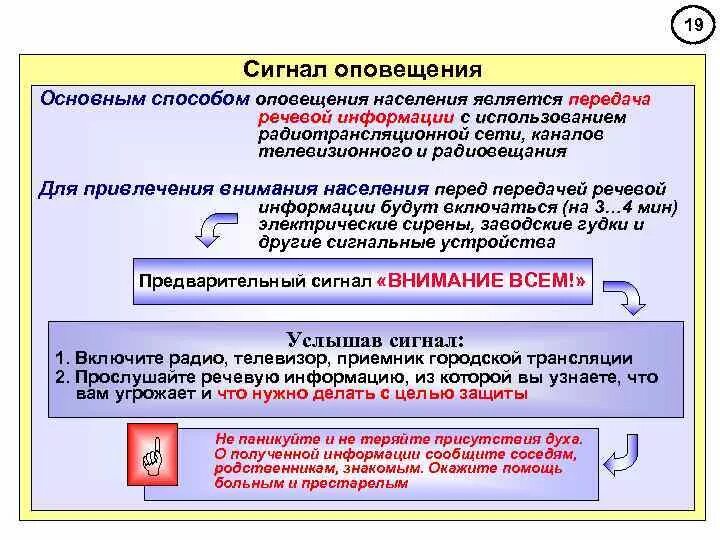 19

Сигнал оповещения

Основным способом оповещения населения является передача речевой информации с использованием радиотрансляционной сети, каналов телевизионного и радиовещания

Для привлечения внимания населения перед передачей речевой информации будут включаться (на 3…4 мин) электрические сирены, заводские гудки и другие сигнальные устройства

Предварительный сигнал «ВНИМАНИЕ ВСЕМ!»

Услышав сигнал:
1. Включите радио, телевизор, приемник городской трансляции
2. Прослушайте речевую информацию, из которой вы узнаете, что вам угрожает и что нужно делать с целью защиты

Не паникуйте и не теряйте присутствия духа. О полученной информации сообщите соседям, родственникам, знакомым. Окажите помощь больным и престарелым